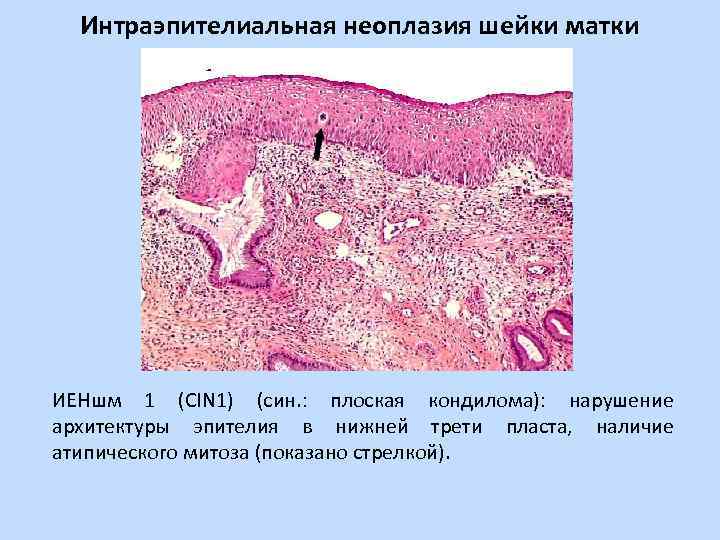 Интраэпителиальная неоплазия шейки матки

ИЕНшм 1 (CIN1) (син.: плоская кондилома): нарушение архитектуры эпителия в нижней трети пласта, наличие атипического митоза (показано стрелкой).